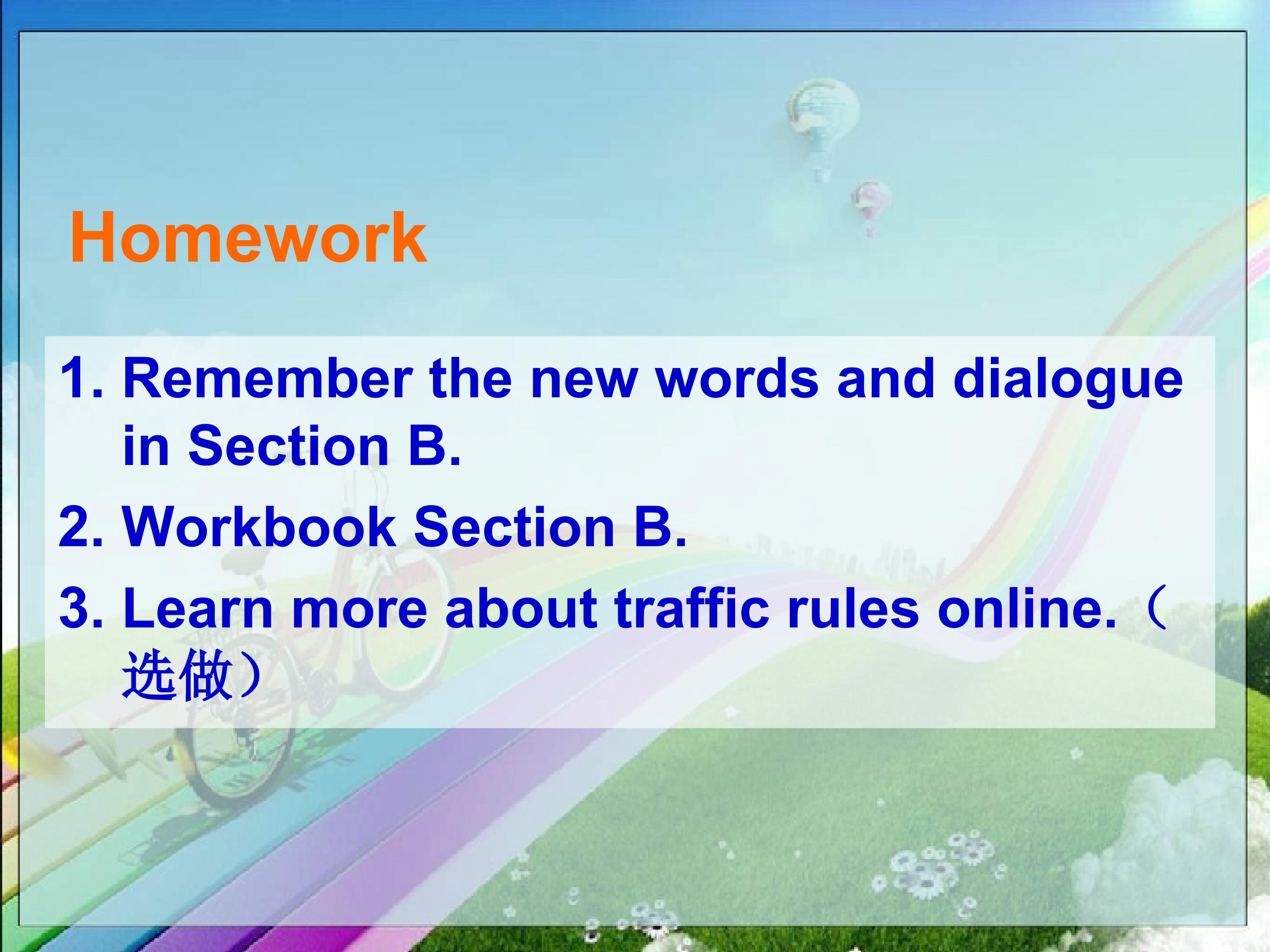 Homework

1. Remember the new words and dialogue in Section B.

2. Workbook Section B.

3. Learn more about traffic rules online.（选做）